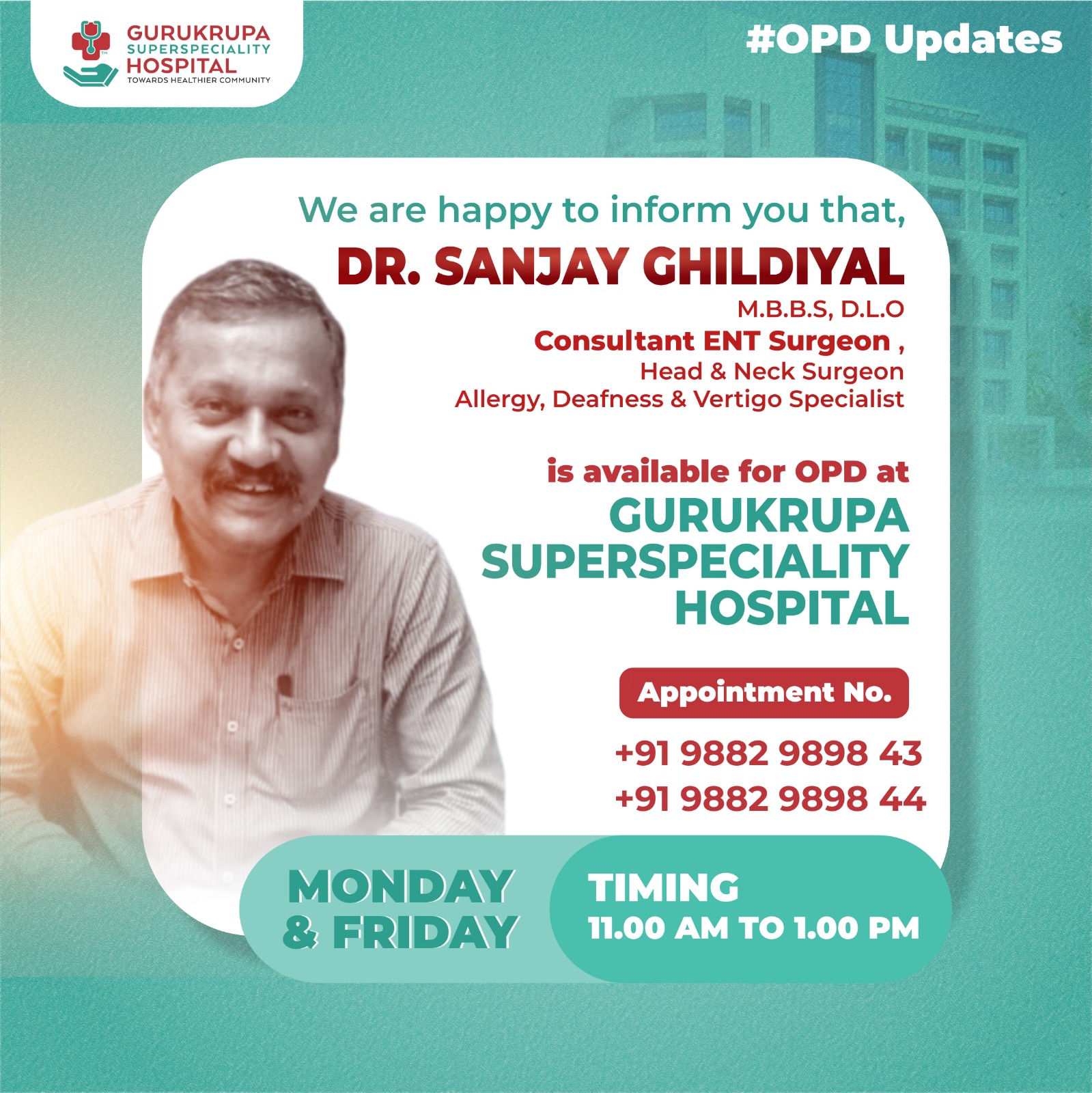 GURUKRUPA
SUPERSPECIALITY
HOSPITAL
TOWARDS HEALTHIER COMMUNITY

#OPD Updates

We are happy to inform you that,

DR. SANJAY GHILDIYAL
M.B.B.S, D.L.O
Consultant ENT Surgeon ,
Head & Neck Surgeon
Allergy, Deafness & Vertigo Specialist

is available for OPD at
GURUKRUPA SUPERSPECIALITY HOSPITAL

Appointment No.
+91 9882 9898 43
+91 9882 9898 44

MONDAY & FRIDAY

TIMING
11.00 AM TO 1.00 PM